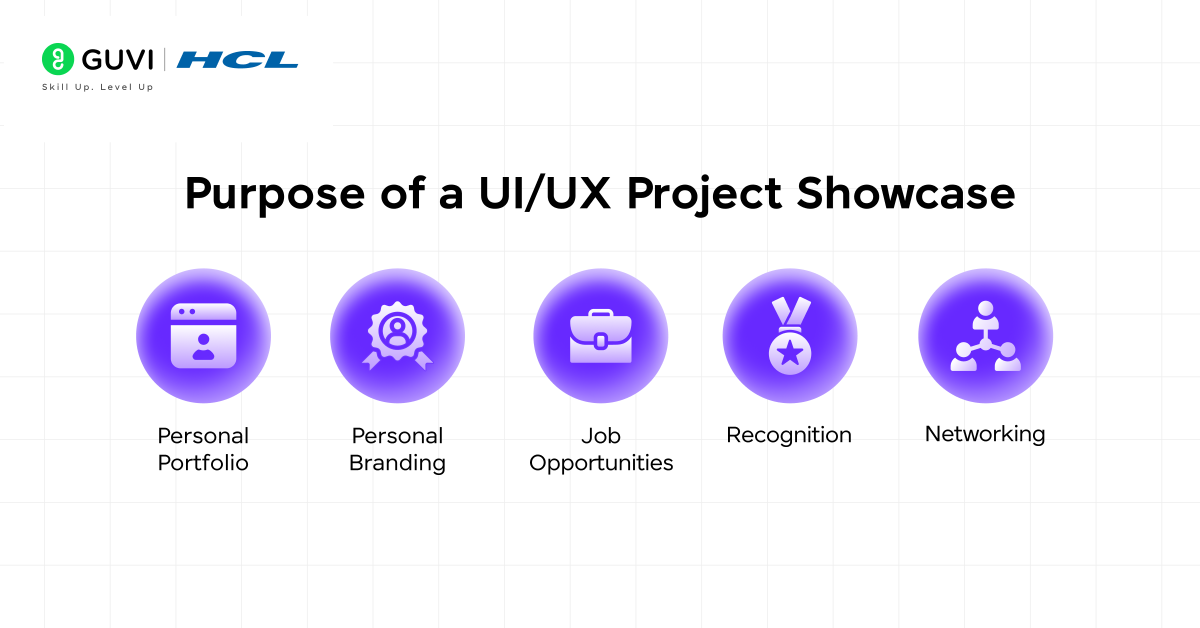 GUVI | HCL
Skill Up. Level Up

Purpose of a UI/UX Project Showcase

Personal Portfolio

Personal Branding

Job Opportunities

Recognition

Networking